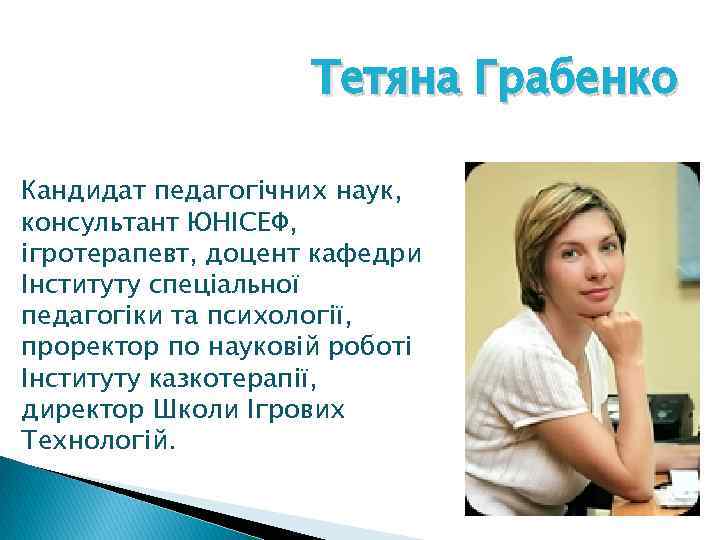 Тетяна Грабенко

Кандидат педагогічних наук, консультант ЮНІСЕФ, ігротерапевт, доцент кафедри Інституту спеціальної педагогіки та психології, проректор по науковій роботі Інституту казкотерапії, директор Школи Ігрових Технологій.